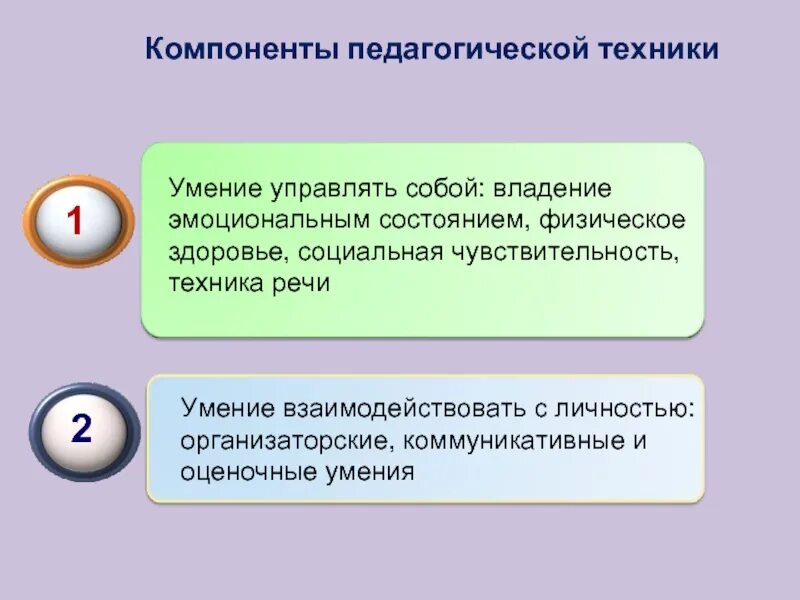 Компоненты педагогической техники

1

Умение управлять собой: владение эмоциональным состоянием, физическое здоровье, социальная чувствительность, техника речи

2

Умение взаимодействовать с личностью: организаторские, коммуникативные и оценочные умения